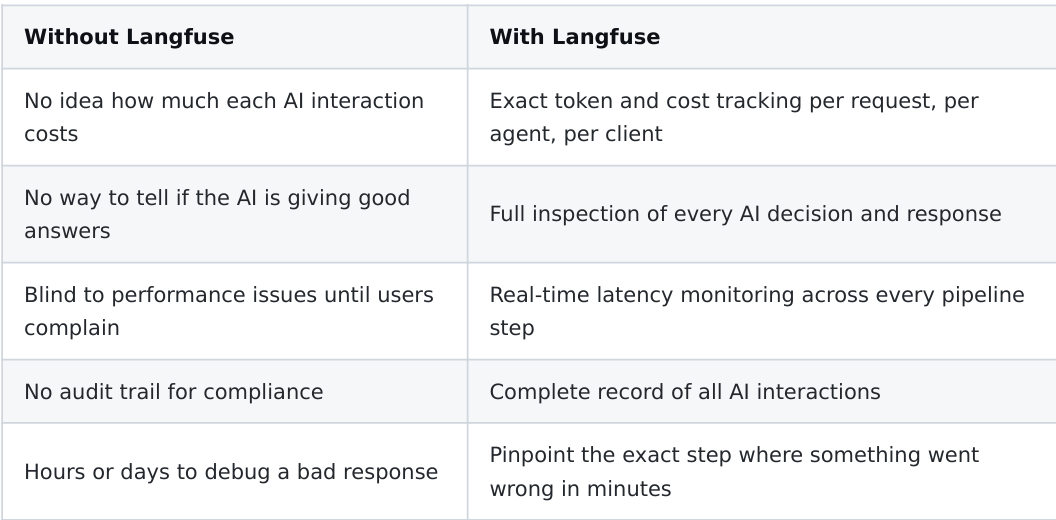 | Without Langfuse | With Langfuse |
|---|---|
| No idea how much each AI interaction costs | Exact token and cost tracking per request, per agent, per client |
| No way to tell if the AI is giving good answers | Full inspection of every AI decision and response |
| Blind to performance issues until users complain | Real-time latency monitoring across every pipeline step |
| No audit trail for compliance | Complete record of all AI interactions |
| Hours or days to debug a bad response | Pinpoint the exact step where something went wrong in minutes |